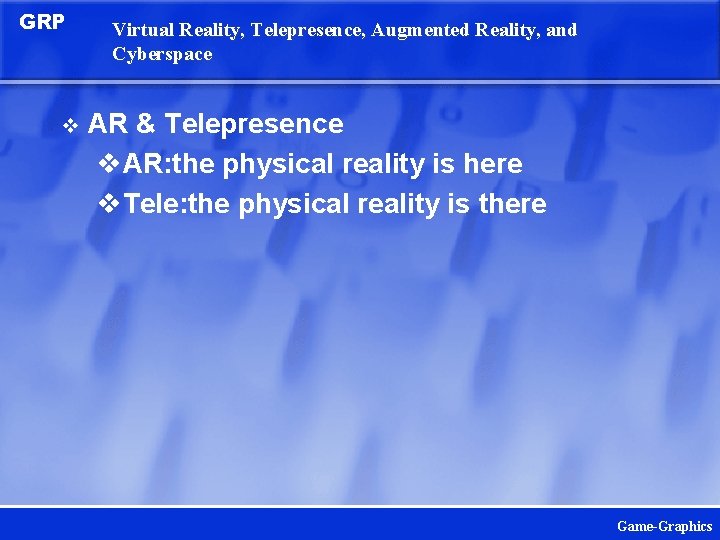 GRP

Virtual Reality, Telepresence, Augmented Reality, and Cyberspace

❖ AR & Telepresence
❖AR:the physical reality is here
❖Tele:the physical reality is there

Game-Graphics